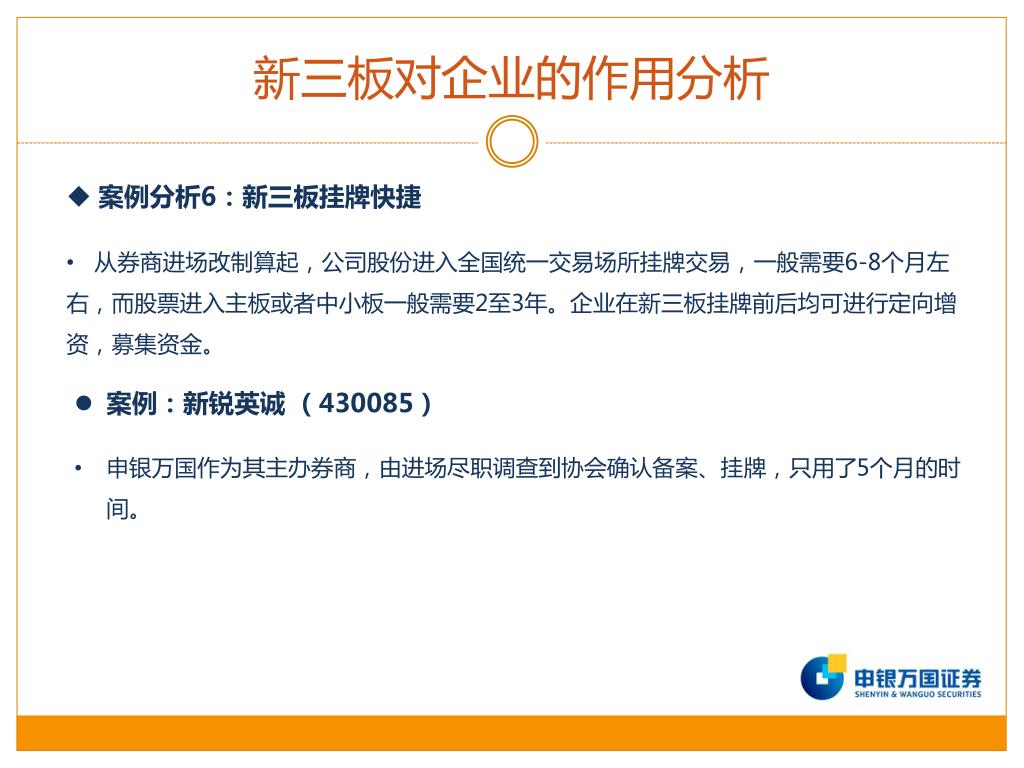 新三板对企业的作用分析

◆ 案例分析6：新三板挂牌快捷

• 从券商进场改制算起，公司股份进入全国统一交易场所挂牌交易，一般需要6-8个月左右，而股票进入主板或者中小板一般需要2至3年。企业在新三板挂牌前后均可进行定向增资，募集资金。

● 案例：新锐英诚 （430085）

• 申银万国作为其主办券商，由进场尽职调查到协会确认备案、挂牌，只用了5个月的时间。

申银万国证券
SHENYIN & WANGUO SECURITIES